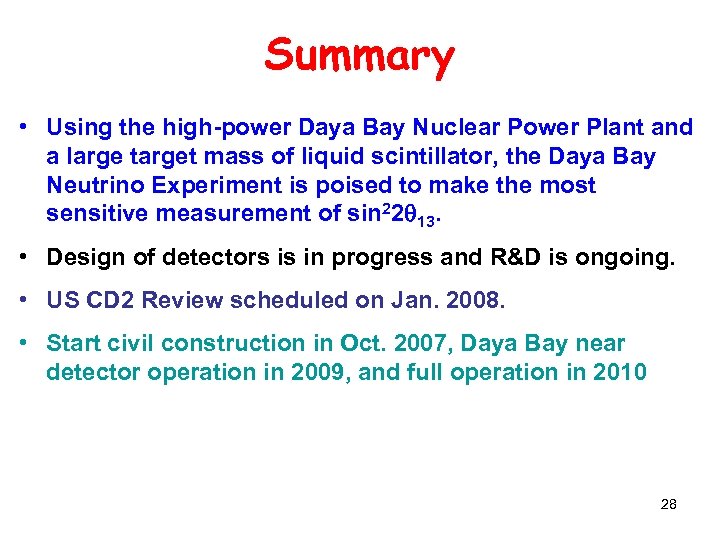 Summary

• Using the high-power Daya Bay Nuclear Power Plant and a large target mass of liquid scintillator, the Daya Bay Neutrino Experiment is poised to make the most sensitive measurement of $\sin^2 2\theta_{13}$.

• Design of detectors is in progress and R&D is ongoing.

• US CD2 Review scheduled on Jan. 2008.

• Start civil construction in Oct. 2007, Daya Bay near detector operation in 2009, and full operation in 2010

28